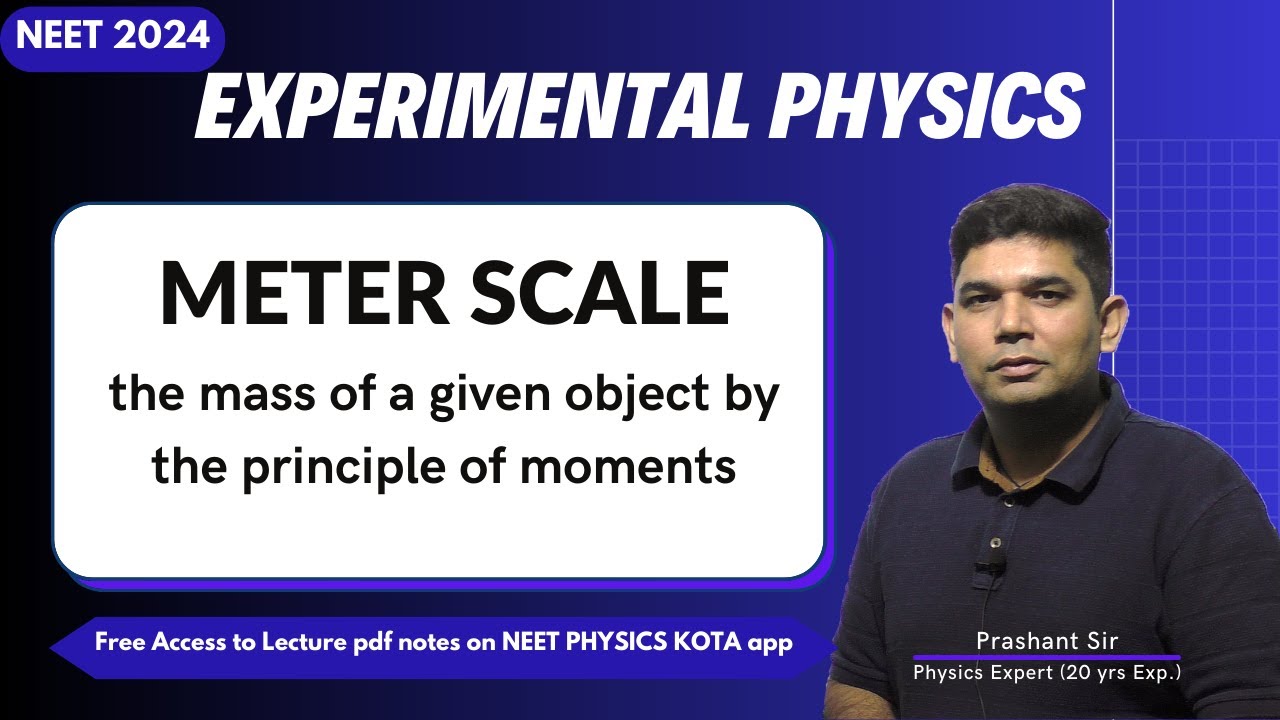 NEET 2024

EXPERIMENTAL PHYSICS

METER SCALE

the mass of a given object by the principle of moments

Free Access to Lecture pdf notes on NEET PHYSICS KOTA app

Prashant Sir

Physics Expert (20 yrs Exp.)